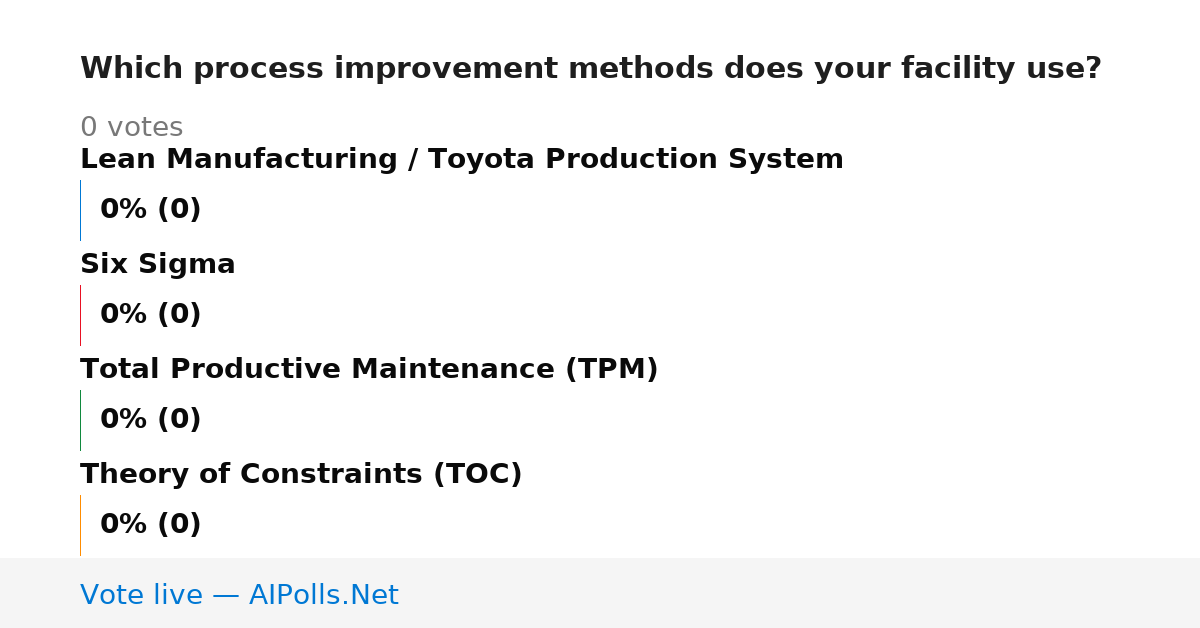 Which process improvement methods does your facility use?

0 votes

Lean Manufacturing / Toyota Production System

0% (0)

Six Sigma

0% (0)

Total Productive Maintenance (TPM)

0% (0)

Theory of Constraints (TOC)

0% (0)

Vote live — AIPolls.Net